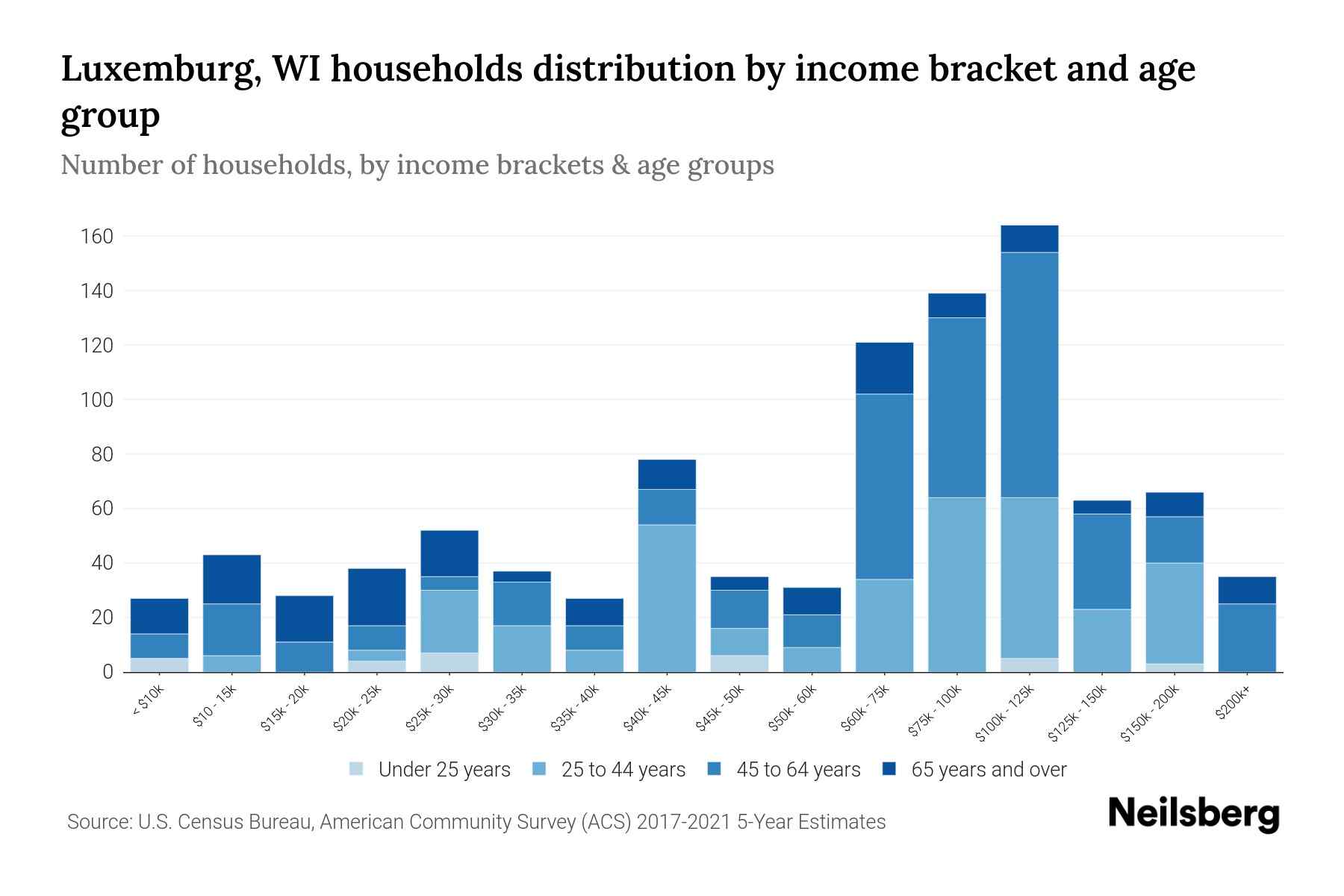 Luxemburg, WI households distribution by income bracket and age group

Number of households, by income brackets & age groups

160
140
120
100
80
60
40
20
0

< $10k
$10 - 15k
$15k - 20k
$20k - 25k
$25k - 30k
$30k - 35k
$35k - 40k
$40k - 45k
$45k - 50k
$50k - 60k
$60k - 75k
$75k - 100k
$100k - 125k
$125k - 150k
$150k - 200k
$200k+

Under 25 years
25 to 44 years
45 to 64 years
65 years and over

Source: U.S. Census Bureau, American Community Survey (ACS) 2017-2021 5-Year Estimates

Neilsberg